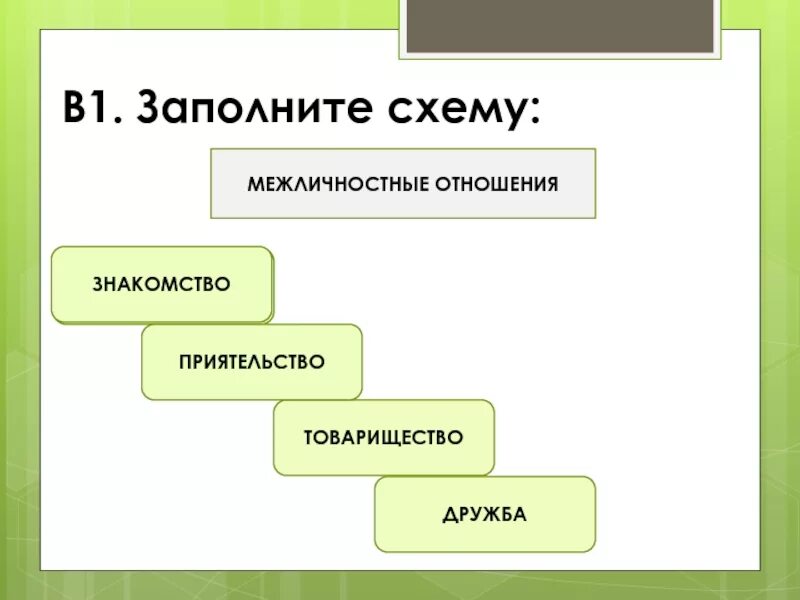 В1. Заполните схему:

МЕЖЛИЧНОСТНЫЕ ОТНОШЕНИЯ

ЗНАКОМСТВО

ПРИЯТЕЛЬСТВО

ТОВАРИЩЕСТВО

ДРУЖБА